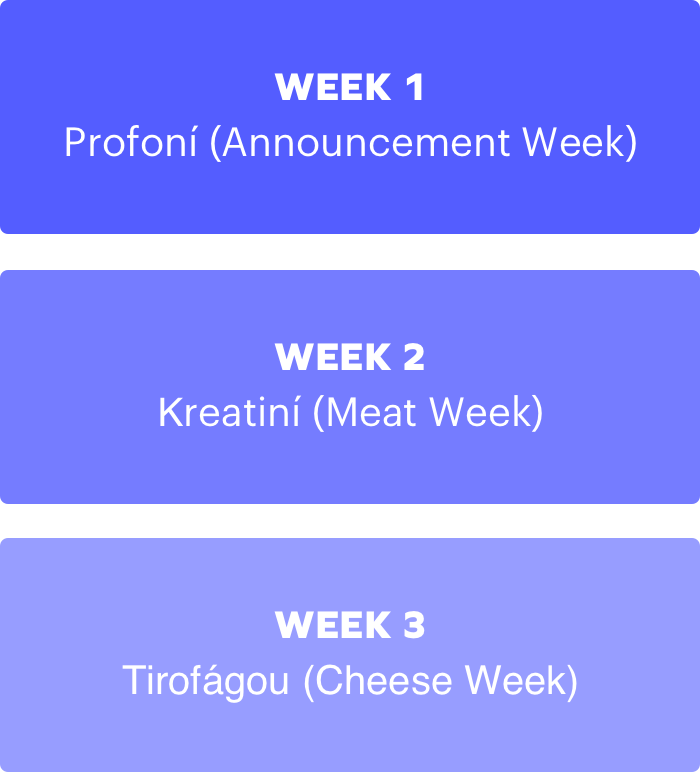 WEEK 1
Profoní (Announcement Week)

WEEK 2
Kreatiní (Meat Week)

WEEK 3
Tirofágou (Cheese Week)